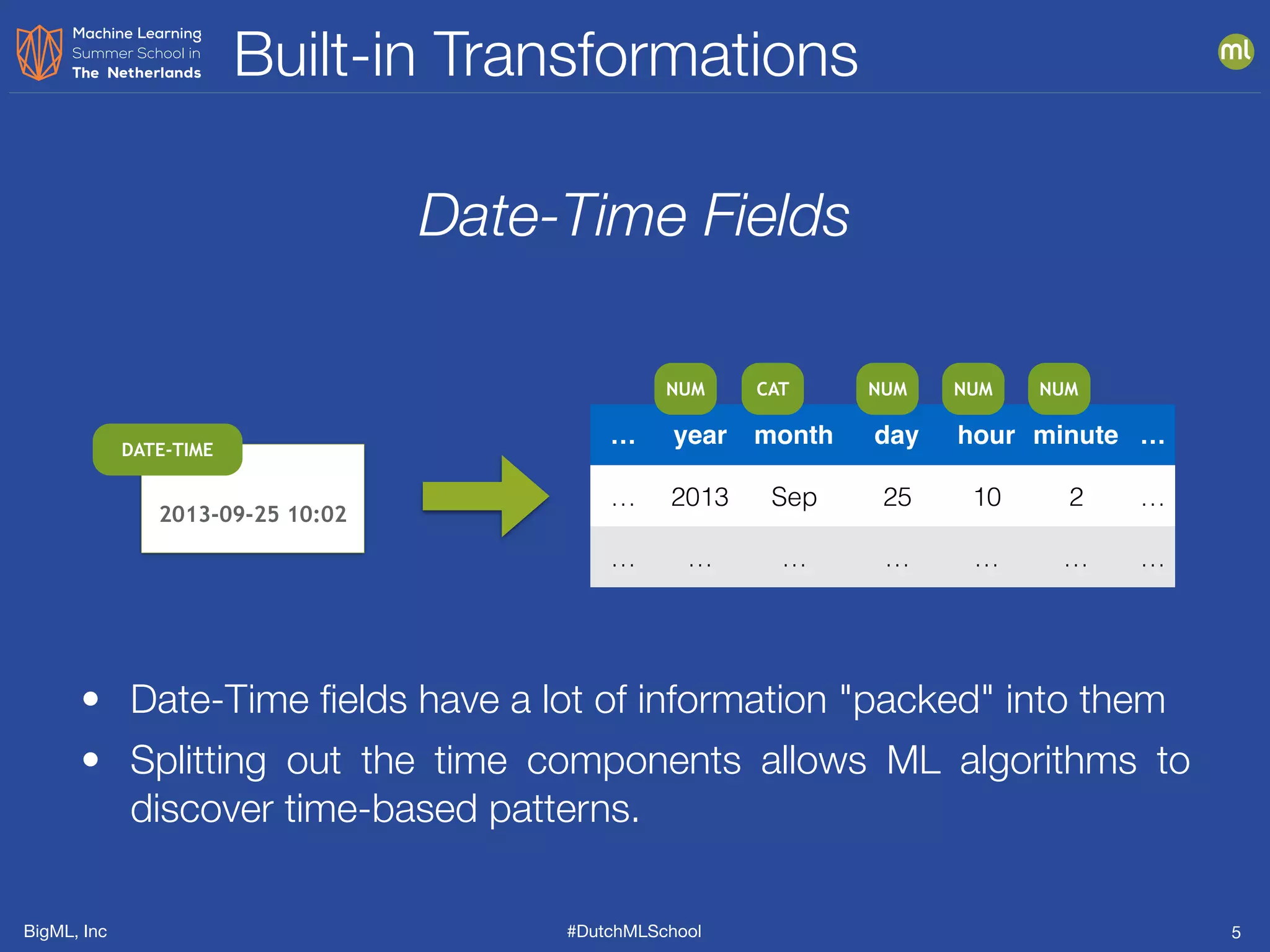 Machine Learning Summer School in The Netherlands

Built-in Transformations

ml

Date-Time Fields

DATE-TIME

2013-09-25 10:02

| | NUM | CAT | NUM | NUM | NUM | |
|---|---|---|---|---|---|---|
| … | year | month | day | hour | minute | … |
| … | 2013 | Sep | 25 | 10 | 2 | … |
| … | … | … | … | … | … | … |

• Date-Time fields have a lot of information "packed" into them

• Splitting out the time components allows ML algorithms to discover time-based patterns.

BigML, Inc

#DutchMLSchool

5